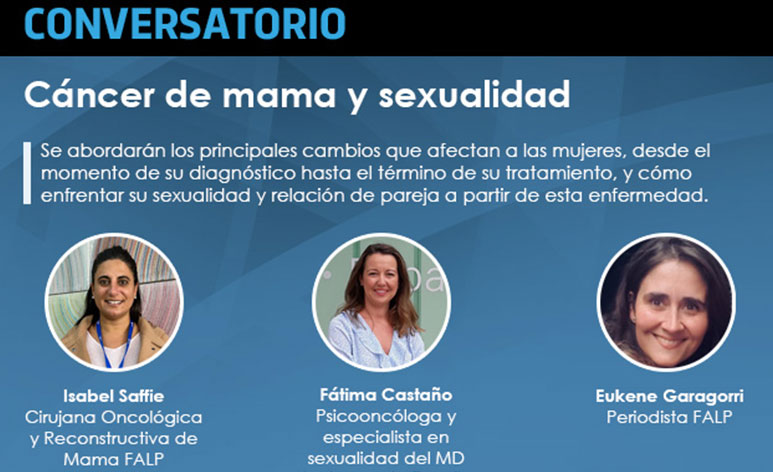 CONVERSATORIO

Cáncer de mama y sexualidad

Se abordarán los principales cambios que afectan a las mujeres, desde el momento de su diagnóstico hasta el término de su tratamiento, y cómo enfrentar su sexualidad y relación de pareja a partir de esta enfermedad.

Isabel Saffie
Cirujana Oncológica y Reconstructiva de Mama FALP

Fátima Castaño
Psicooncóloga y especialista en sexualidad del MD

Eukene Garagorri
Periodista FALP